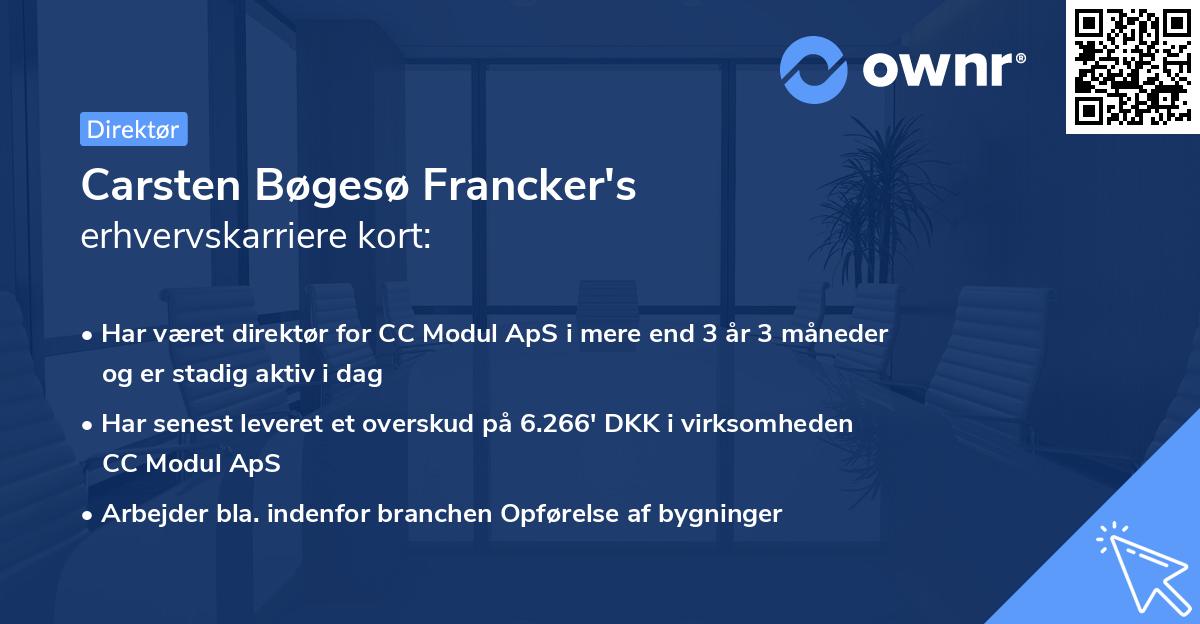 ownr®

Direktør

Carsten Bøgesø Francker's erhvervskarriere kort:

• Har været direktør for CC Modul ApS i mere end 3 år 3 måneder og er stadig aktiv i dag

• Har senest leveret et overskud på 6.266' DKK i virksomheden CC Modul ApS

• Arbejder bla. indenfor branchen Opførelse af bygninger